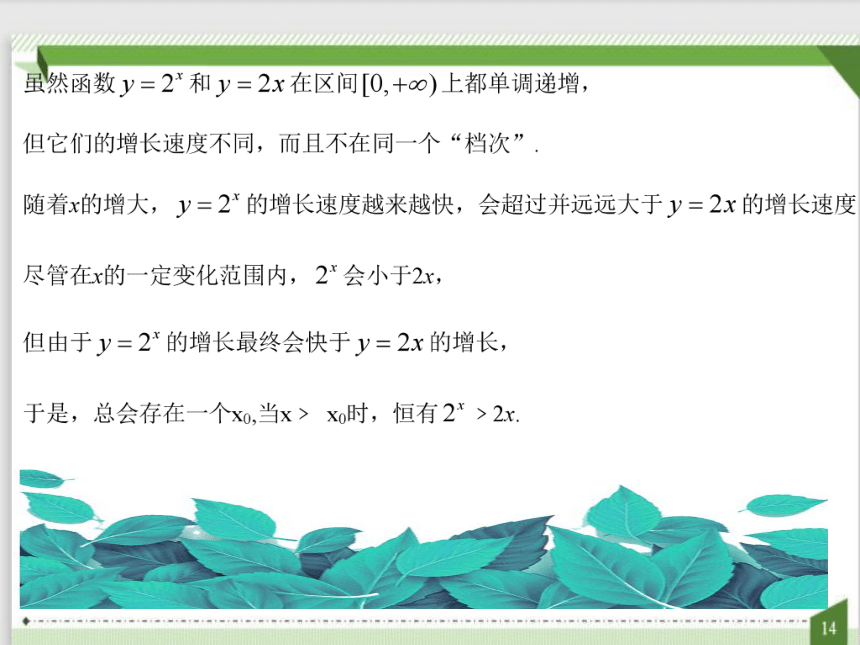 虽然函数 $y=2^x$ 和 $y=2x$ 在区间 $[0,+\infty)$ 上都单调递增，

但它们的增长速度不同，而且不在同一个“档次”.

随着$x$的增大，$y=2^x$ 的增长速度越来越快，会超过并远远大于 $y=2x$ 的增长速度

尽管在$x$的一定变化范围内，$2^x$ 会小于$2x$，

但由于 $y=2^x$ 的增长最终会快于 $y=2x$ 的增长，

于是，总会存在一个$x_0$，当$x>x_0$时，恒有 $2^x>2x$.

14